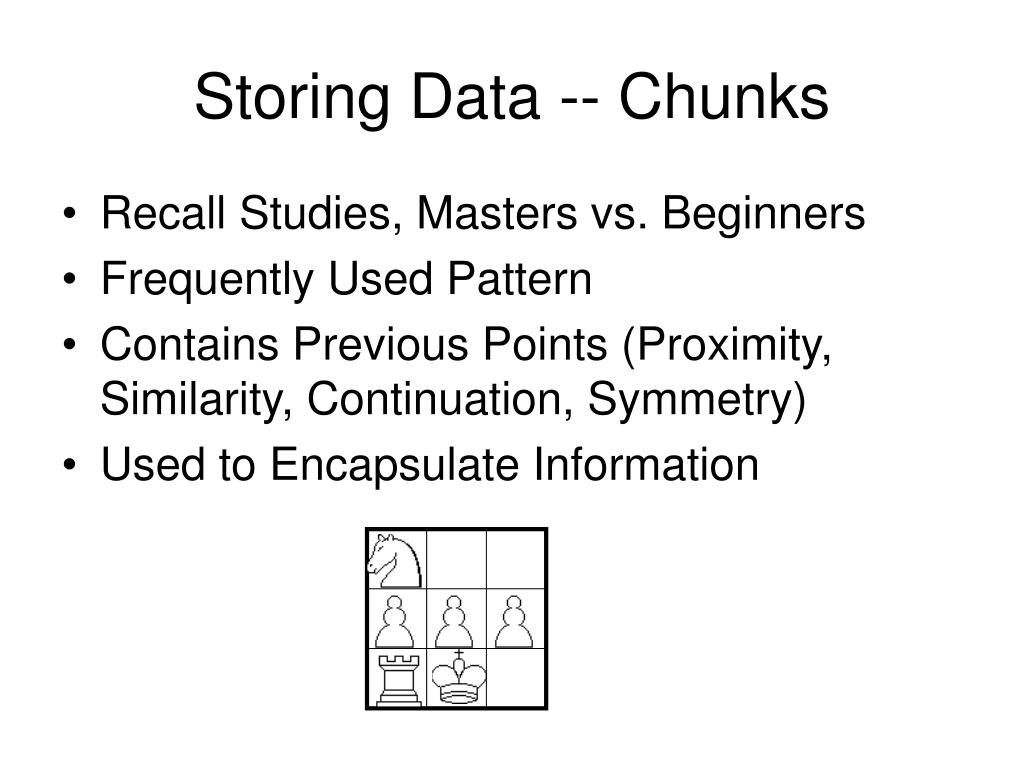 Storing Data -- Chunks

• Recall Studies, Masters vs. Beginners
• Frequently Used Pattern
• Contains Previous Points (Proximity, Similarity, Continuation, Symmetry)
• Used to Encapsulate Information